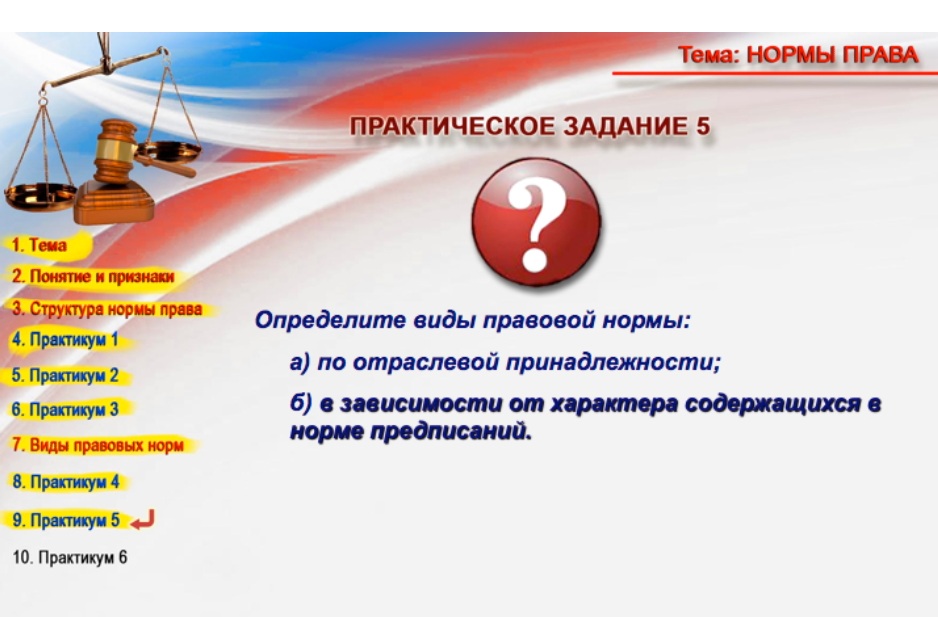 Тема: НОРМЫ ПРАВА

ПРАКТИЧЕСКОЕ ЗАДАНИЕ 5

?

1. Тема
2. Понятие и признаки
3. Структура нормы права
4. Практикум 1
5. Практикум 2
6. Практикум 3
7. Виды правовых норм
8. Практикум 4
9. Практикум 5
10. Практикум 6

Определите виды правовой нормы:

а) по отраслевой принадлежности;

б) в зависимости от характера содержащихся в норме предписаний.